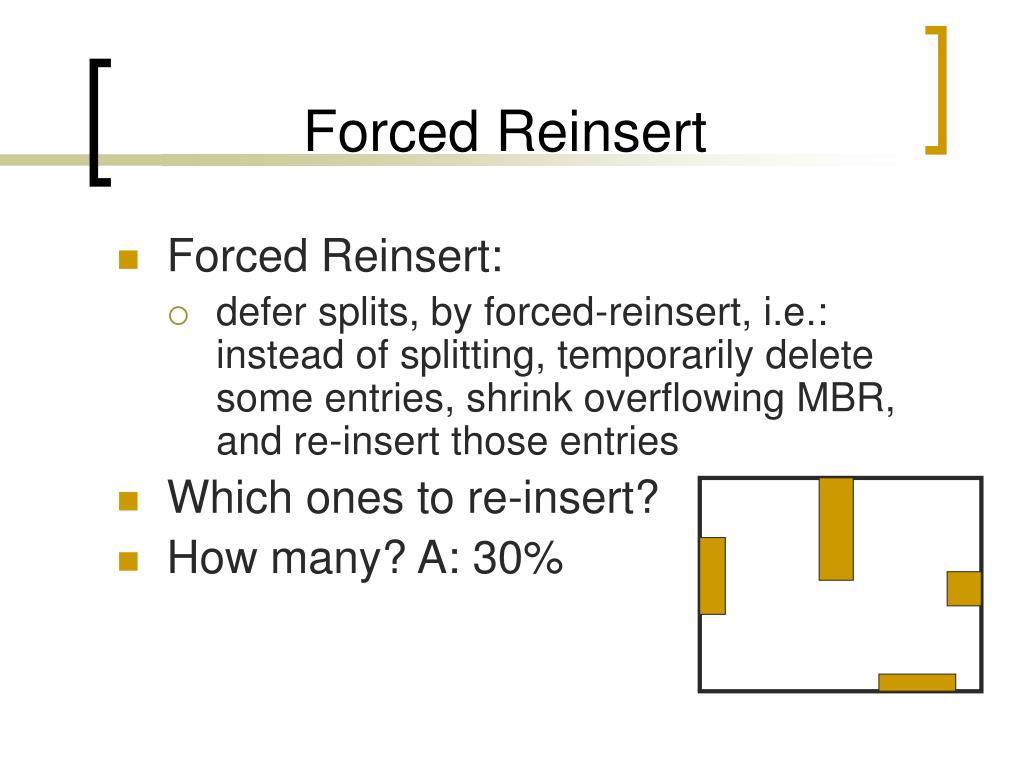 Forced Reinsert

Forced Reinsert:

defer splits, by forced-reinsert, i.e.: instead of splitting, temporarily delete some entries, shrink overflowing MBR, and re-insert those entries

Which ones to re-insert?

How many? A: 30%